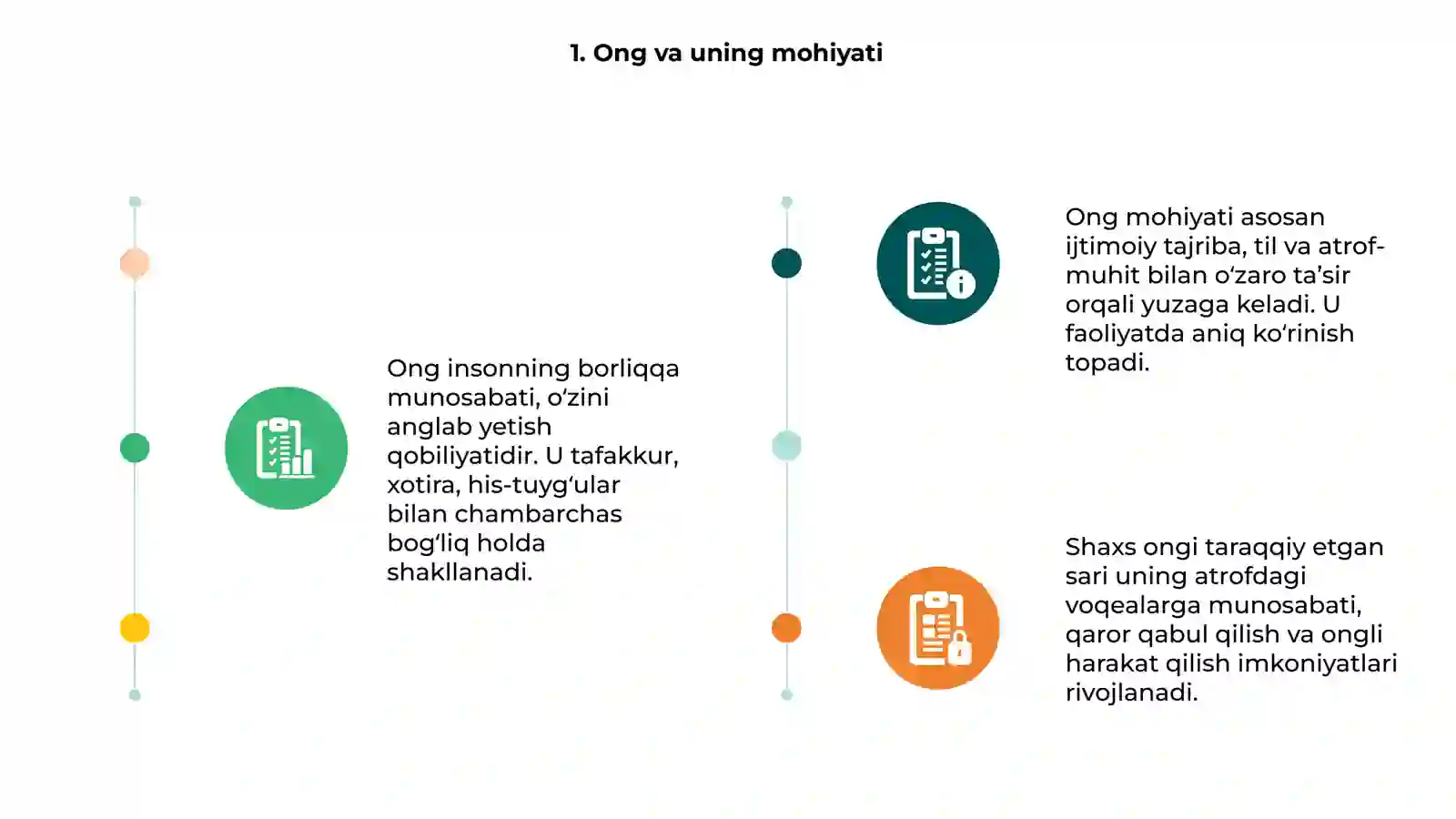 1. Ong va uning mohiyati

Ong insonning borliqqa munosabati, o‘zini anglab yetish qobiliyatidir. U tafakkur, xotira, his-tuyg‘ular bilan chambarchas bog‘liq holda shakllanadi.

Ong mohiyati asosan ijtimoiy tajriba, til va atrof-muhit bilan o‘zaro ta’sir orqali yuzaga keladi. U faoliyatda aniq ko‘rinish topadi.

Shaxs ongi taraqqiy etgan sari uning atrofdagi voqealarga munosabati, qaror qabul qilish va ongli harakat qilish imkoniyatlari rivojlanadi.